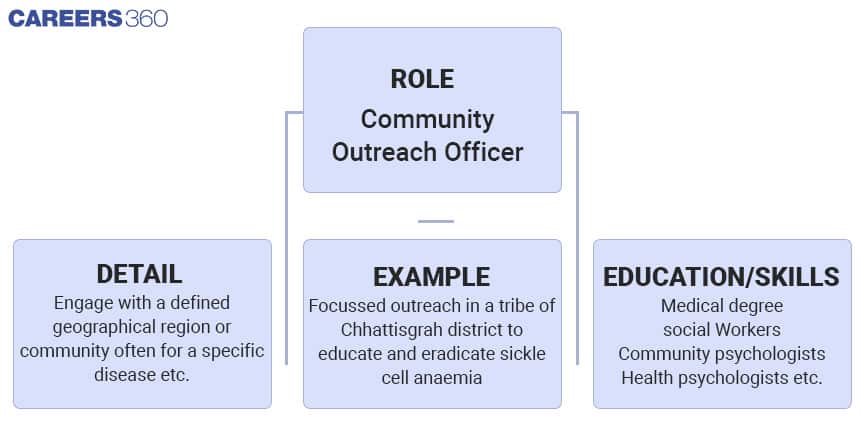 CAREERS360

ROLE
Community Outreach Officer

DETAIL
Engage with a defined geographical region or community often for a specific disease etc.

EXAMPLE
Focussed outreach in a tribe of Chhattisgrah district to educate and eradicate sickle cell anaemia

EDUCATION/SKILLS
Medical degree
social Workers
Community psychologists
Health psychologists etc.